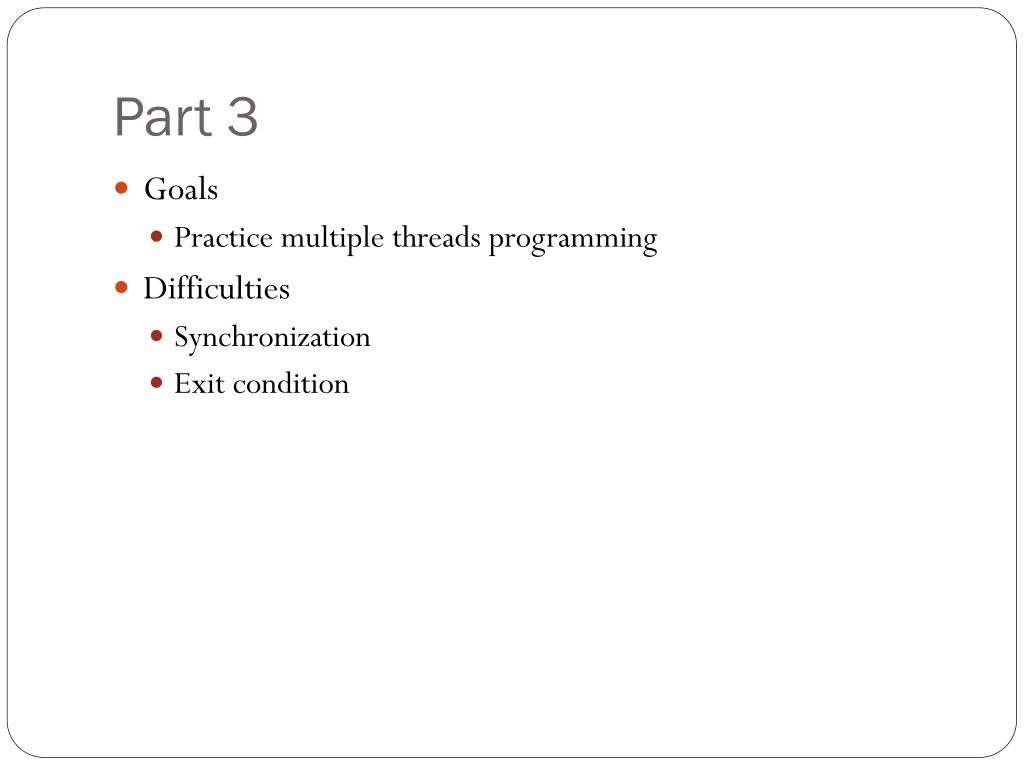 Part 3

- Goals
  - Practice multiple threads programming
- Difficulties
  - Synchronization
  - Exit condition